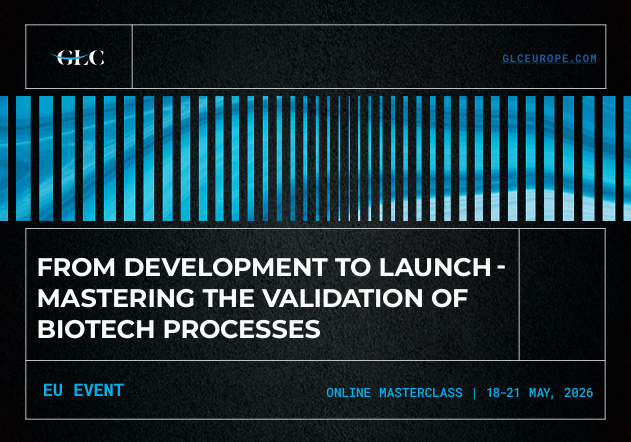 GLC

GLCEUROPE.COM

FROM DEVELOPMENT TO LAUNCH - MASTERING THE VALIDATION OF BIOTECH PROCESSES

EU EVENT

ONLINE MASTERCLASS | 18-21 MAY, 2026